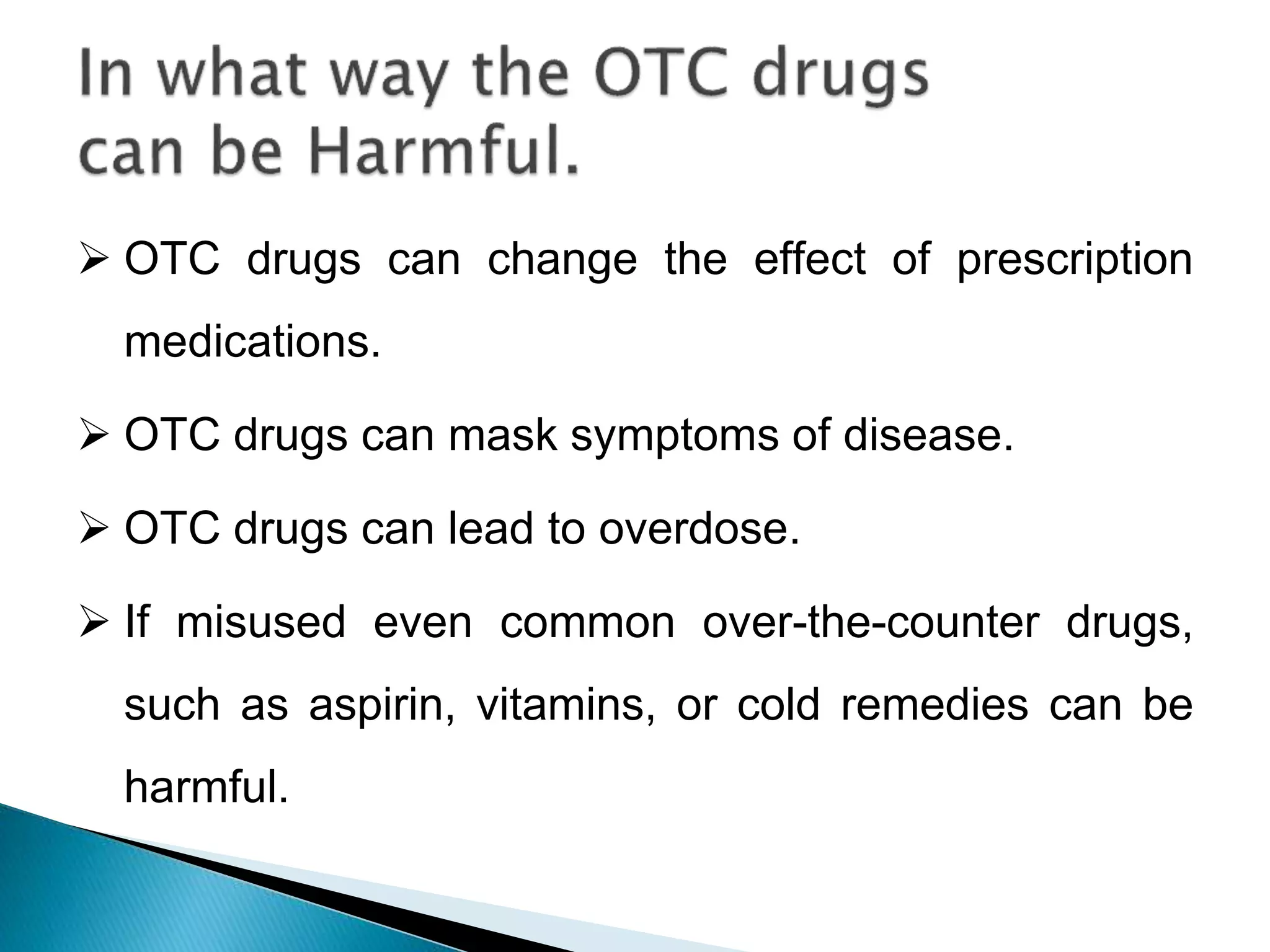 In what way the OTC drugs can be Harmful.

➢ OTC drugs can change the effect of prescription medications.

➢ OTC drugs can mask symptoms of disease.

➢ OTC drugs can lead to overdose.

➢ If misused even common over-the-counter drugs, such as aspirin, vitamins, or cold remedies can be harmful.